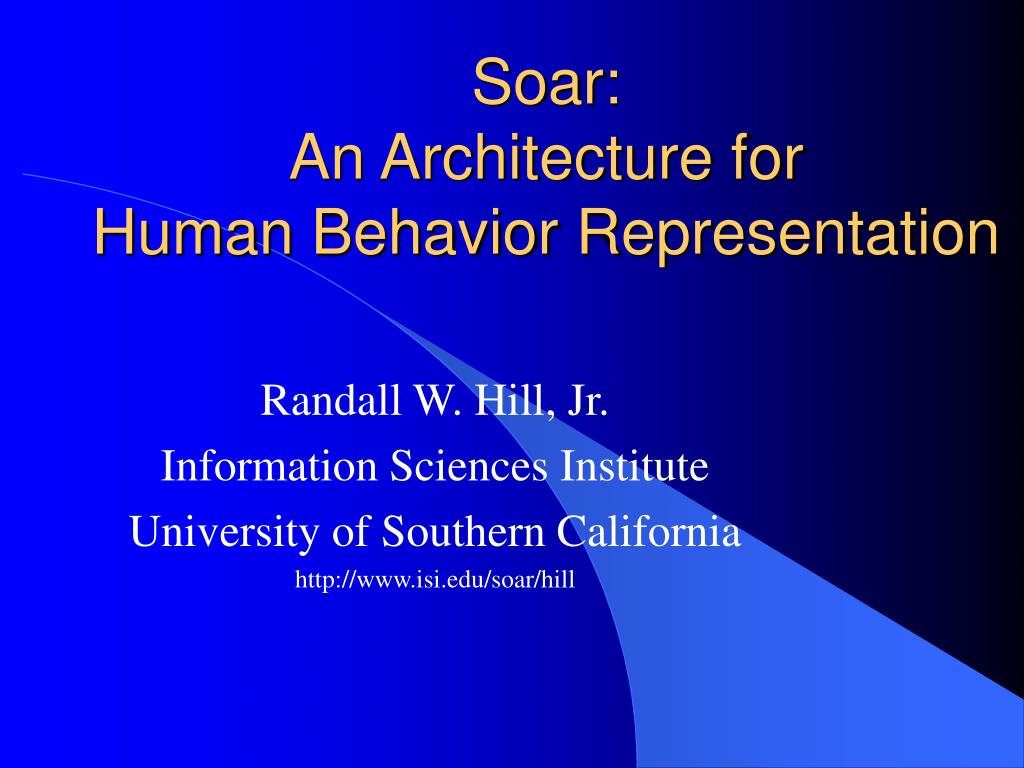 Soar:
An Architecture for
Human Behavior Representation

Randall W. Hill, Jr.
Information Sciences Institute
University of Southern California
http://www.isi.edu/soar/hill